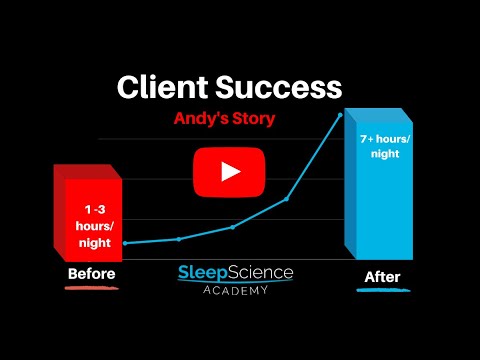 Client Success

Andy's Story

1 -3 hours/ night

Before

7+ hours/ night

After

SleepScience ACADEMY